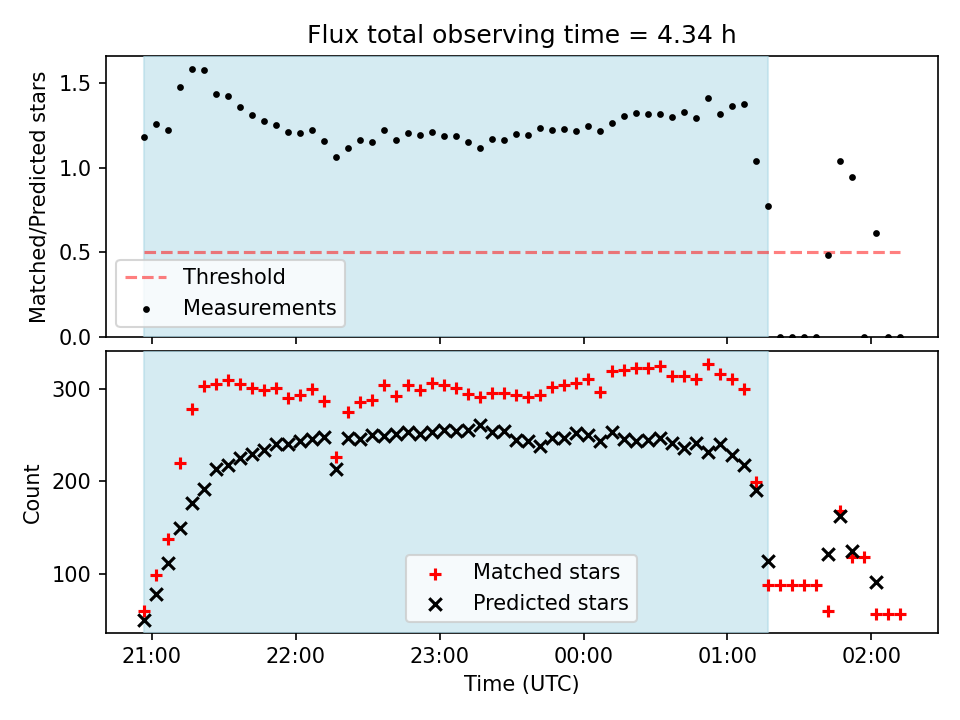 Flux total observing time = 4.34 h

Matched/Predicted stars
1.5
1.0
0.5
0.0

Threshold
Measurements

Count
300
200
100

Matched stars
Predicted stars

21:00
22:00
23:00
00:00
01:00
02:00
Time (UTC)